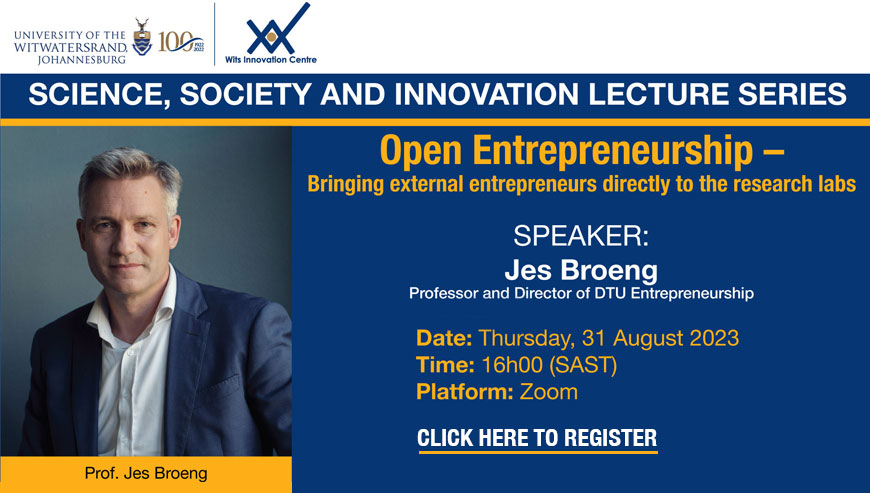 UNIVERSITY OF THE WITWATERSRAND, JOHANNESBURG

100 1922 2022

Wits Innovation Centre

SCIENCE, SOCIETY AND INNOVATION LECTURE SERIES

Open Entrepreneurship –

Bringing external entrepreneurs directly to the research labs

SPEAKER:

Jes Broeng

Professor and Director of DTU Entrepreneurship

Date: Thursday, 31 August 2023

Time: 16h00 (SAST)

Platform: Zoom

CLICK HERE TO REGISTER

Prof. Jes Broeng